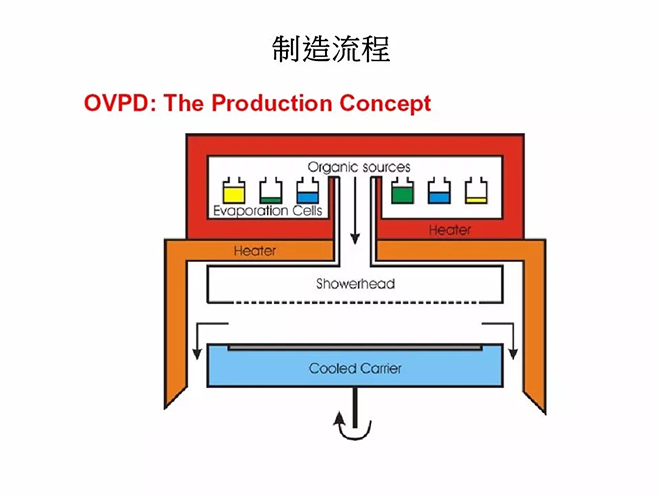 制造流程

OVPD: The Production Concept

Organic sources

Evaporation Cells

Heater

Heater

Showerhead

Cooled Carrier